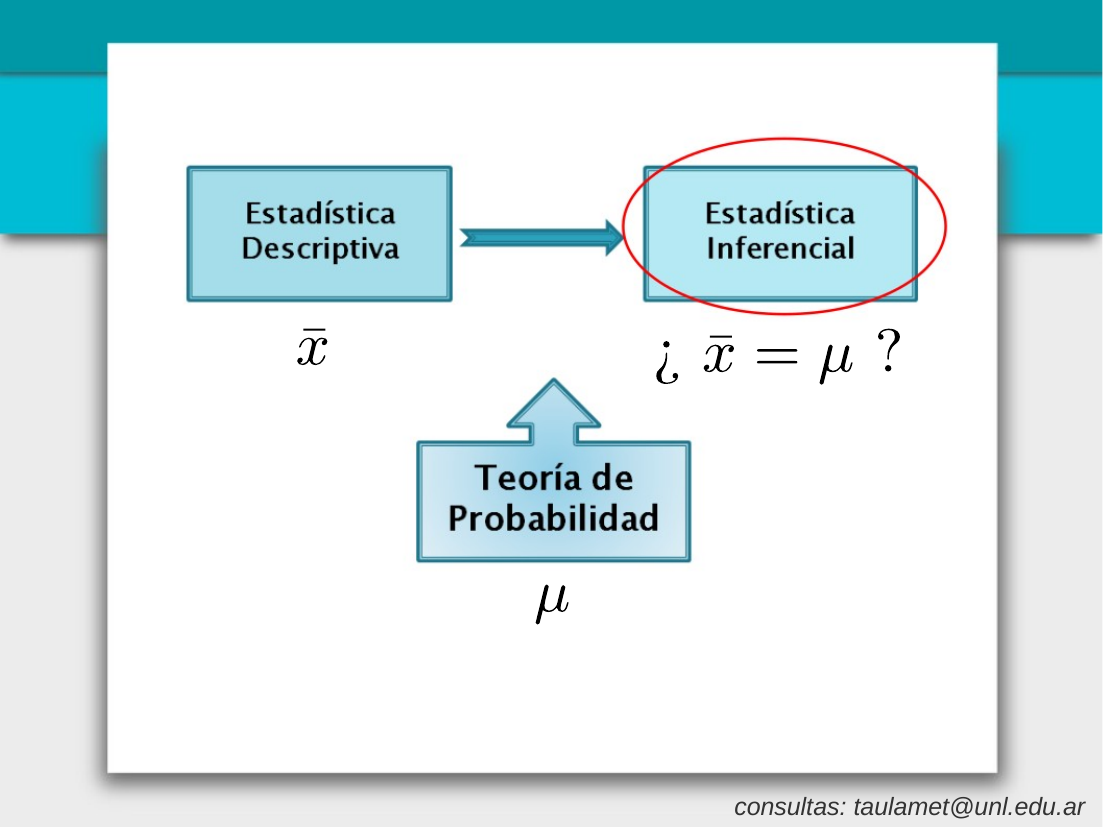 Estadística Descriptiva

Estadística Inferencial

$\bar{x}$

¿ $\bar{x} = \mu$ ?

Teoría de Probabilidad

$\mu$

consultas: taulamet@unl.edu.ar